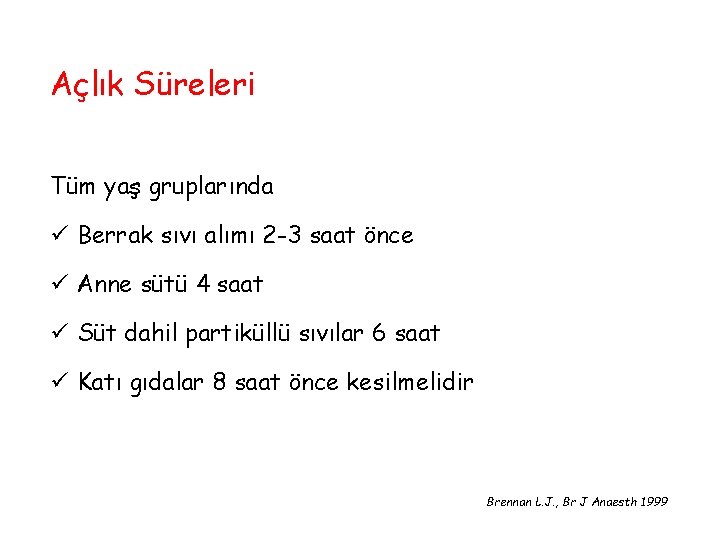 Açlık Süreleri

Tüm yaş gruplarında

✓ Berrak sıvı alımı 2-3 saat önce

✓ Anne sütü 4 saat

✓ Süt dahil partiküllü sıvılar 6 saat

✓ Katı gıdalar 8 saat önce kesilmelidir

Brennan L.J., Br J Anaesth 1999